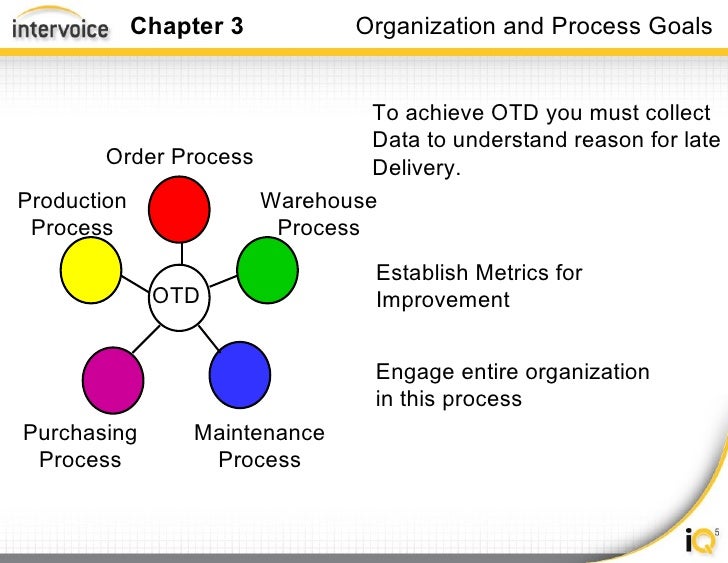 intervoice Chapter 3 Organization and Process Goals

To achieve OTD you must collect Data to understand reason for late Delivery.

Order Process

Production Process

Warehouse Process

OTD

Purchasing Process

Maintenance Process

Establish Metrics for Improvement

Engage entire organization in this process

iQ 5